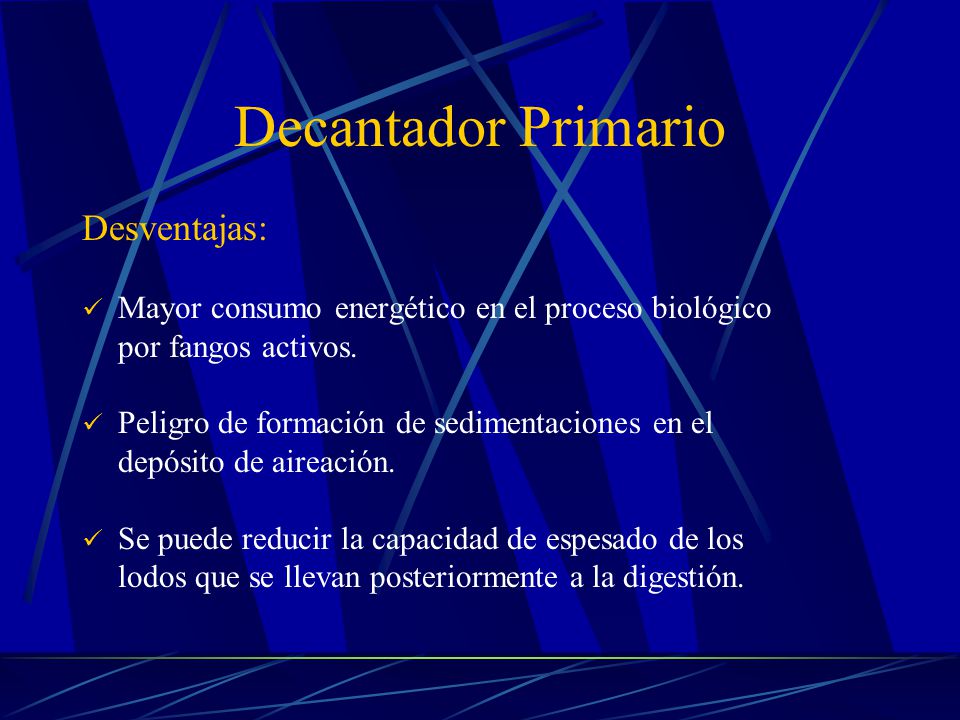 Decantador Primario

Desventajas:

✓ Mayor consumo energético en el proceso biológico por fangos activos.

✓ Peligro de formación de sedimentaciones en el depósito de aireación.

✓ Se puede reducir la capacidad de espesado de los lodos que se llevan posteriormente a la digestión.